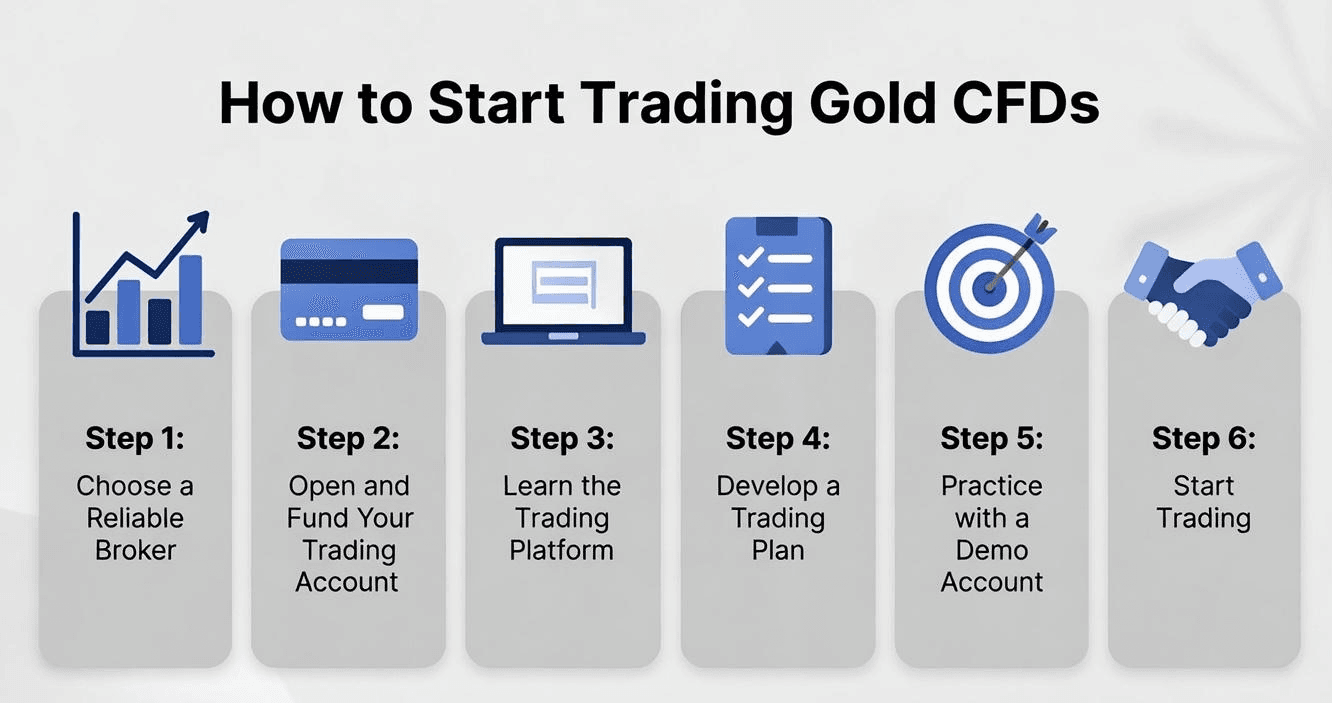 How to Start Trading Gold CFDs

Step 1:
Choose a Reliable Broker

Step 2:
Open and Fund Your Trading Account

Step 3:
Learn the Trading Platform

Step 4:
Develop a Trading Plan

Step 5:
Practice with a Demo Account

Step 6:
Start Trading